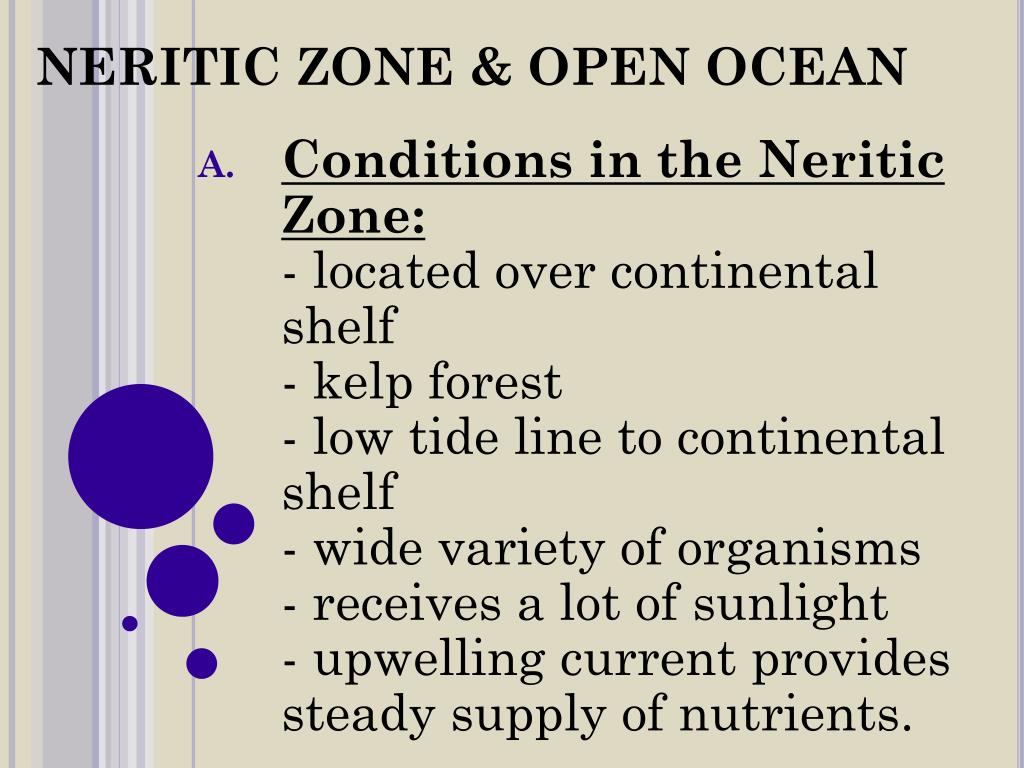 NERITIC ZONE & OPEN OCEAN

A. Conditions in the Neritic Zone:
- located over continental shelf
- kelp forest
- low tide line to continental shelf
- wide variety of organisms
- receives a lot of sunlight
- upwelling current provides steady supply of nutrients.